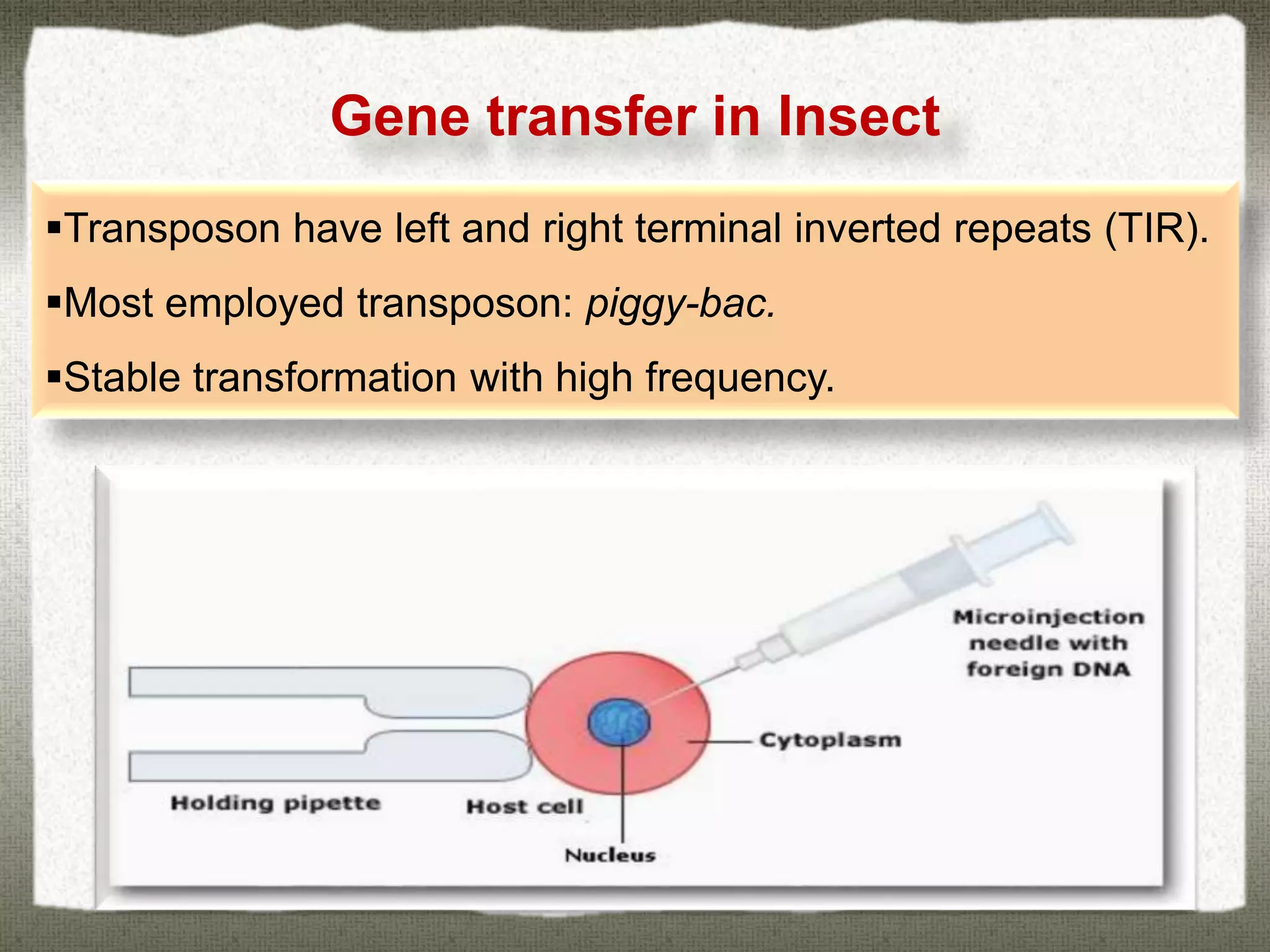 Gene transfer in Insect

▪Transposon have left and right terminal inverted repeats (TIR).

▪Most employed transposon: piggy-bac.

▪Stable transformation with high frequency.

Microinjection needle with foreign DNA

Cytoplasm

Holding pipette

Host cell

Nucleus